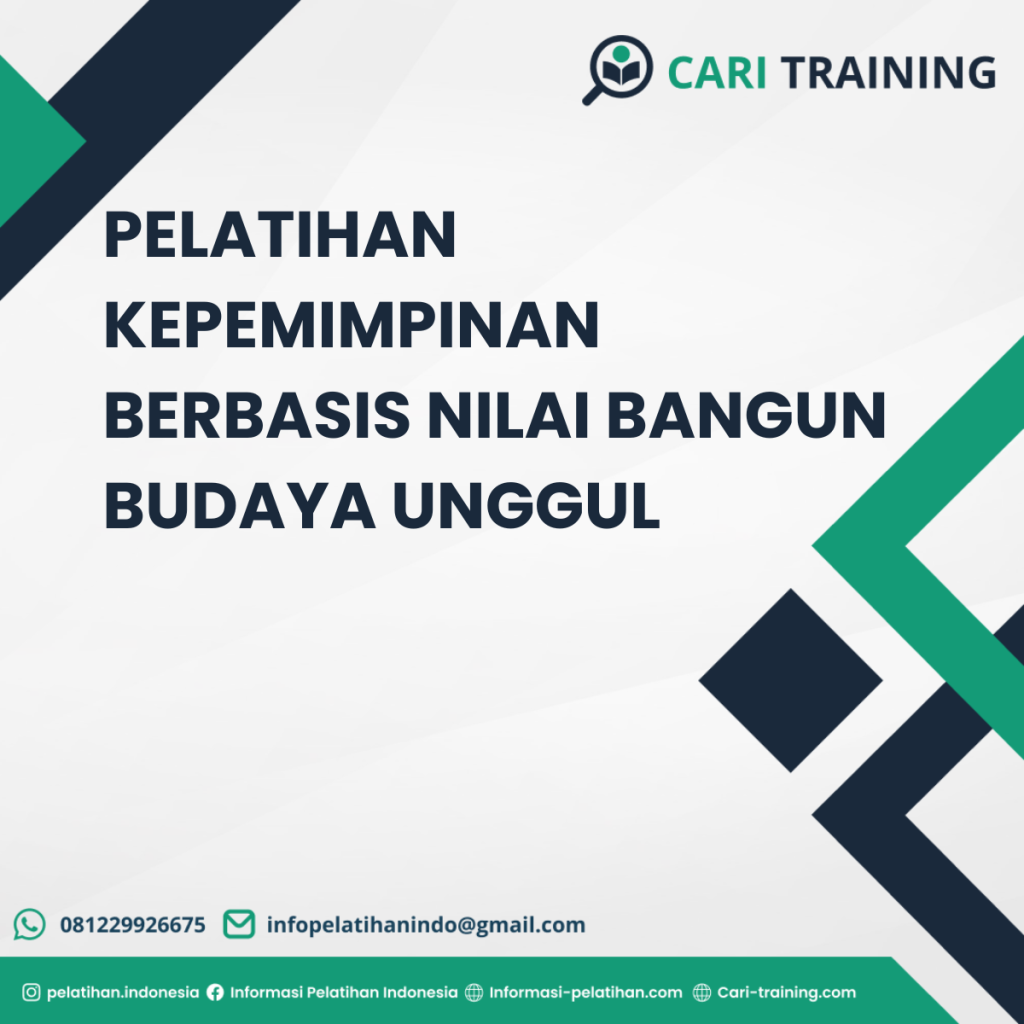 CARI TRAINING

PELATIHAN KEPEMIMPINAN BERBASIS NILAI BANGUN BUDAYA UNGGUL

081229926675 infopelatihanindo@gmail.com

pelatihan.indonesia Informasi Pelatihan Indonesia Informasi-pelatihan.com Cari-training.com